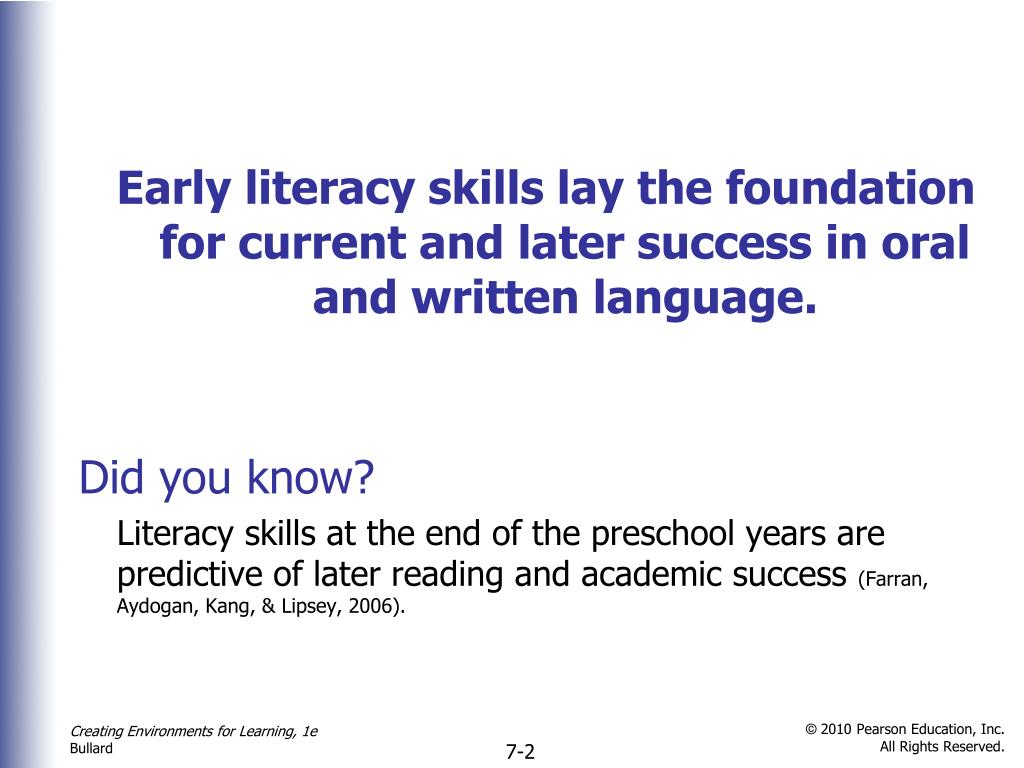 Early literacy skills lay the foundation for current and later success in oral and written language.

Did you know?

Literacy skills at the end of the preschool years are predictive of later reading and academic success (Farran, Aydogan, Kang, & Lipsey, 2006).

Creating Environments for Learning, 1e
Bullard

7-2

© 2010 Pearson Education, Inc.
All Rights Reserved.